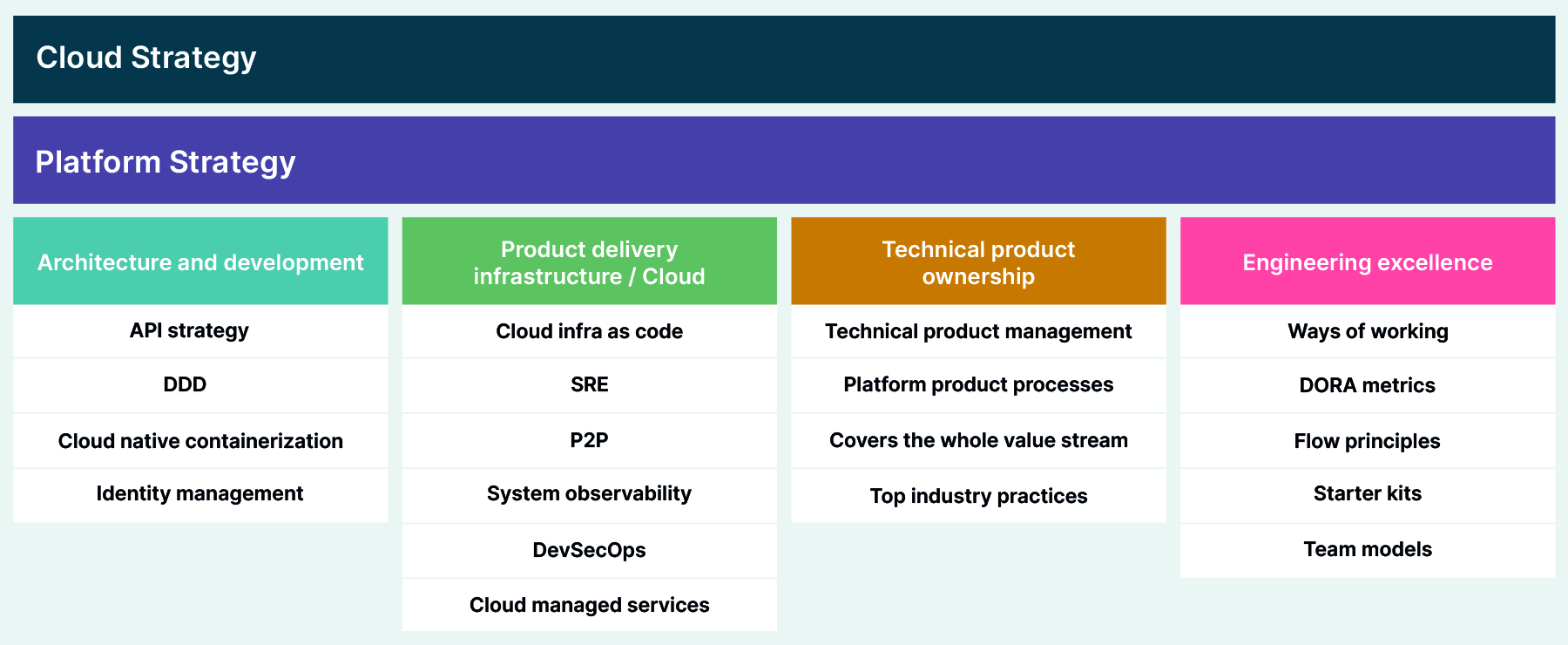 Cloud Strategy

Platform Strategy

Architecture and development

API strategy

DDD

Cloud native containerization

Identity management

Product delivery infrastructure / Cloud

Cloud infra as code

SRE

P2P

System observability

DevSecOps

Cloud managed services

Technical product ownership

Technical product management

Platform product processes

Covers the whole value stream

Top industry practices

Engineering excellence

Ways of working

DORA metrics

Flow principles

Starter kits

Team models